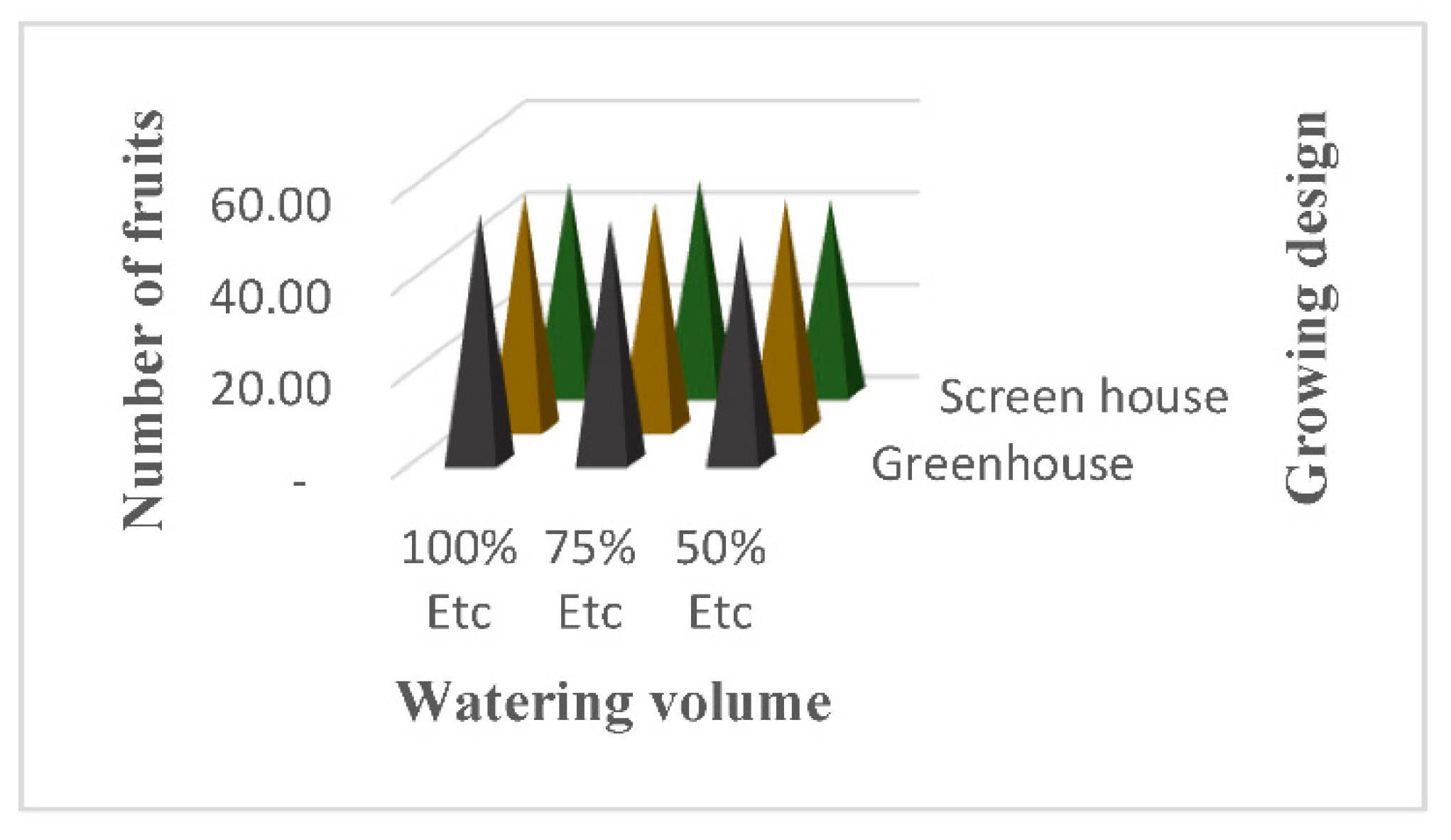 Number of fruits

60.00
40.00
20.00
-

Screen house
Greenhouse

Growing design

100% Etc
75% Etc
50% Etc

Watering volume